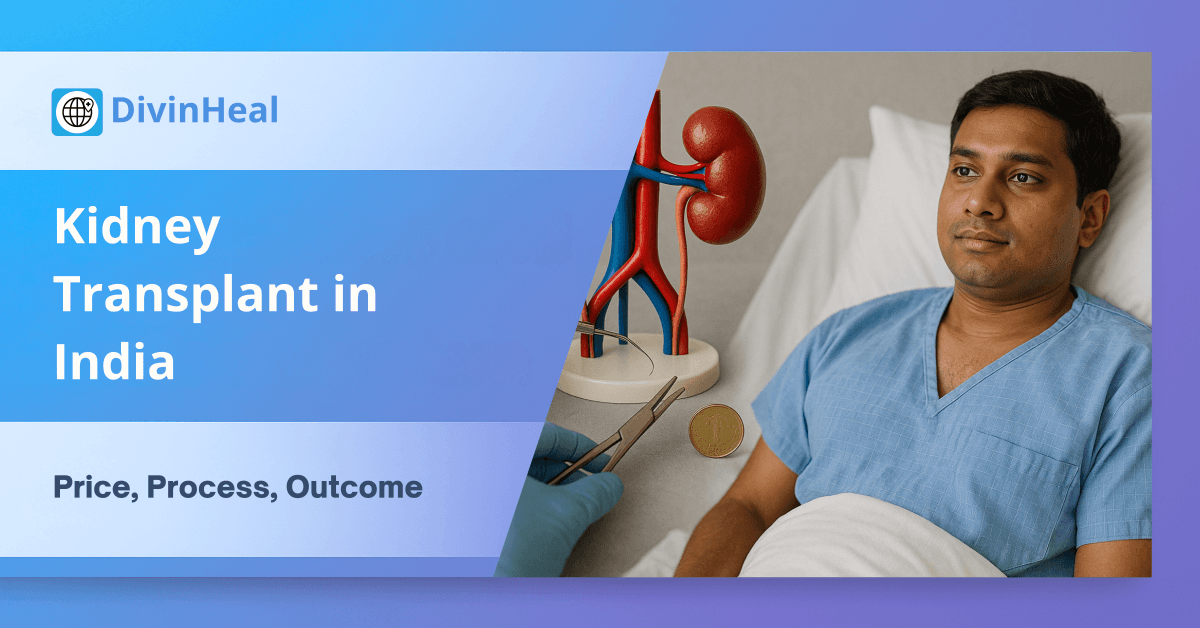 DivinHeal

Kidney Transplant in India

Price, Process, Outcome